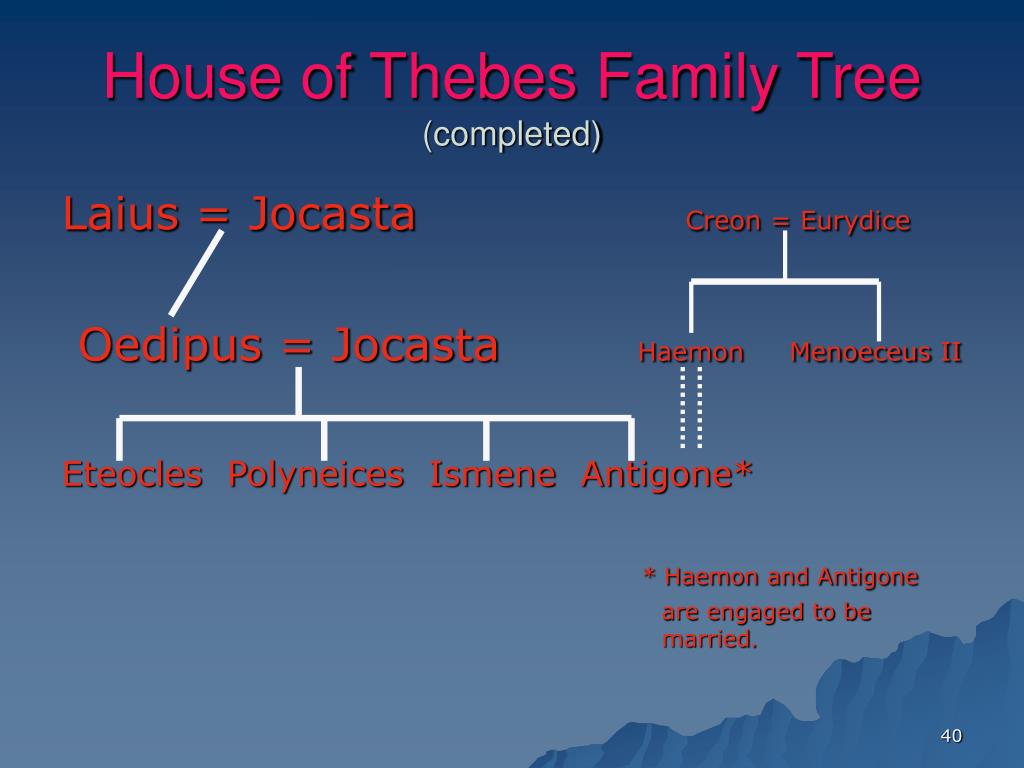 House of Thebes Family Tree
(completed)

Laius = Jocasta

Creon = Eurydice

Oedipus = Jocasta

Haemon Menoeceus II

Eteocles Polyneices Ismene Antigone*

* Haemon and Antigone are engaged to be married.

40